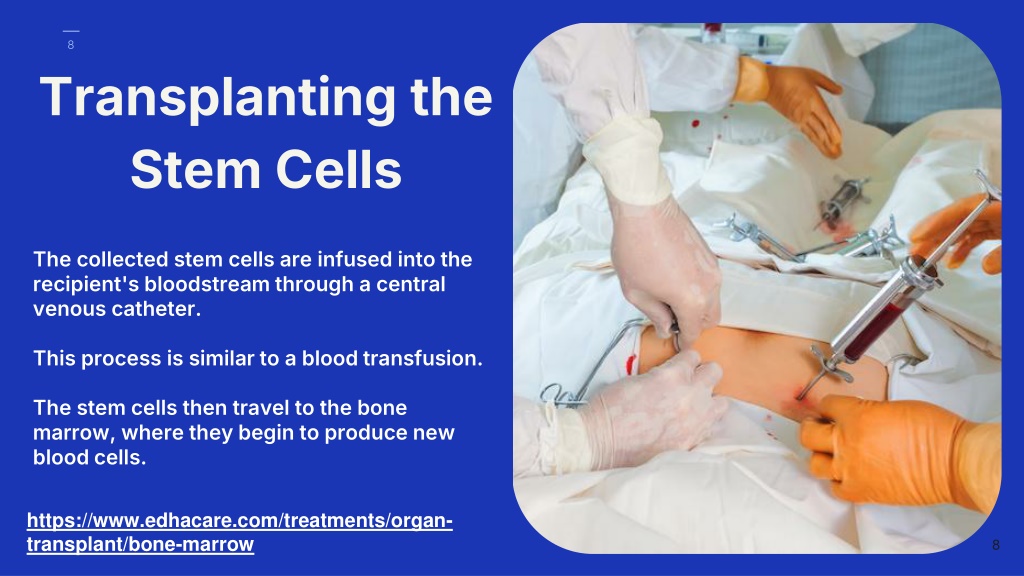 8

Transplanting the Stem Cells

The collected stem cells are infused into the recipient's bloodstream through a central venous catheter.

This process is similar to a blood transfusion.

The stem cells then travel to the bone marrow, where they begin to produce new blood cells.

https://www.edhacare.com/treatments/organ-transplant/bone-marrow

8